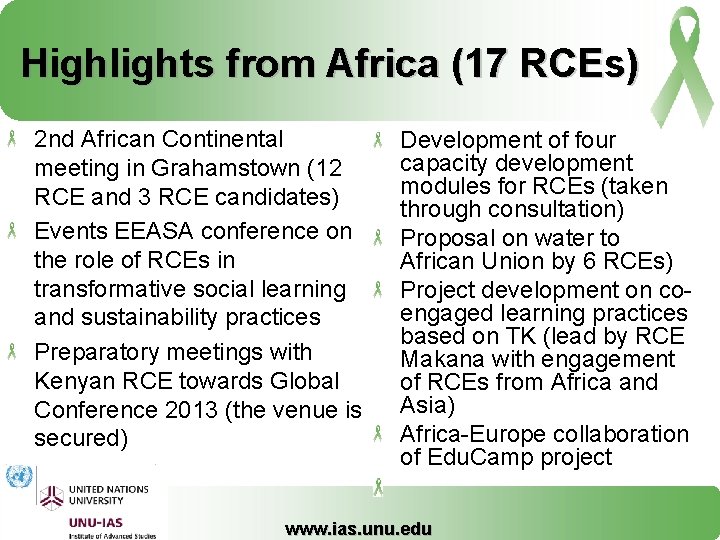 Highlights from Africa (17 RCEs)

2nd African Continental meeting in Grahamstown (12 RCE and 3 RCE candidates)

Events EEASA conference on the role of RCEs in transformative social learning and sustainability practices

Preparatory meetings with Kenyan RCE towards Global Conference 2013 (the venue is secured)

Development of four capacity development modules for RCEs (taken through consultation)

Proposal on water to African Union by 6 RCEs)

Project development on co-engaged learning practices based on TK (lead by RCE Makana with engagement of RCEs from Africa and Asia)

Africa-Europe collaboration of EduCamp project

UNITED NATIONS UNIVERSITY

UNU-IAS
Institute of Advanced Studies

www.ias.unu.edu